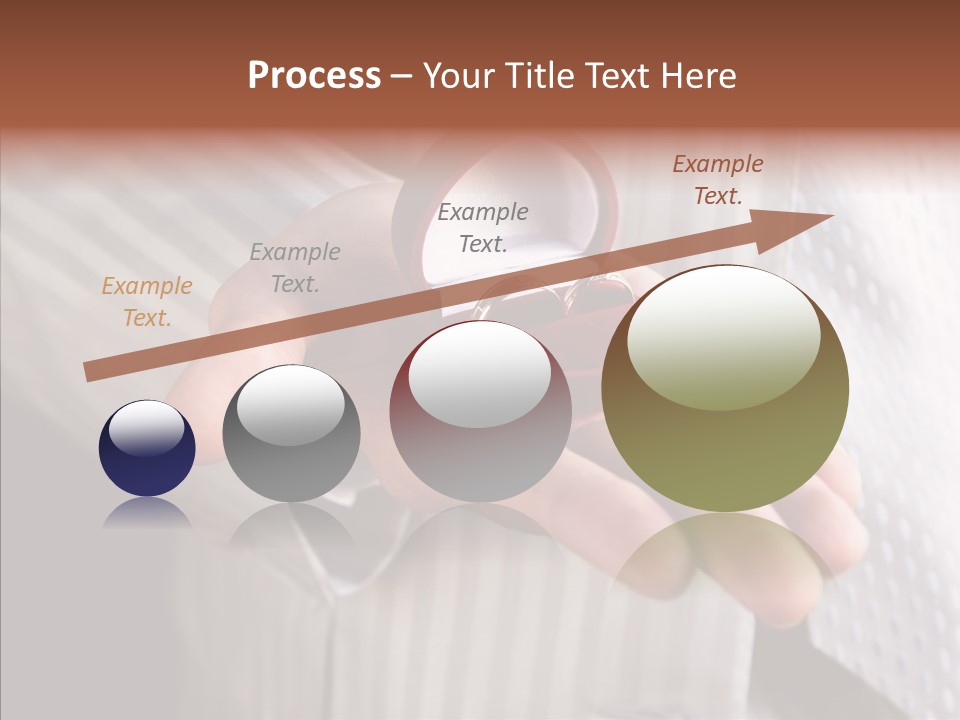 Process – Your Title Text Here

Example Text.

Example Text.

Example Text.

Example Text.